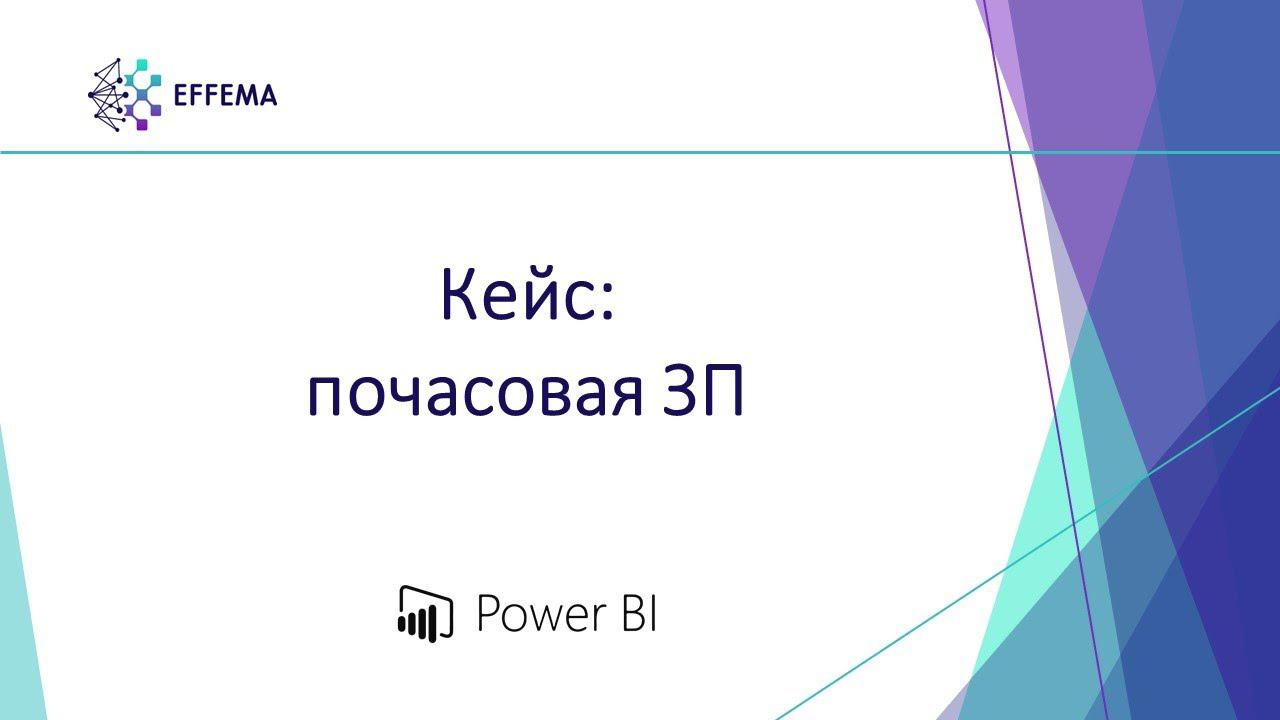 EFFEMA

Кейс:
почасовая ЗП

Power BI